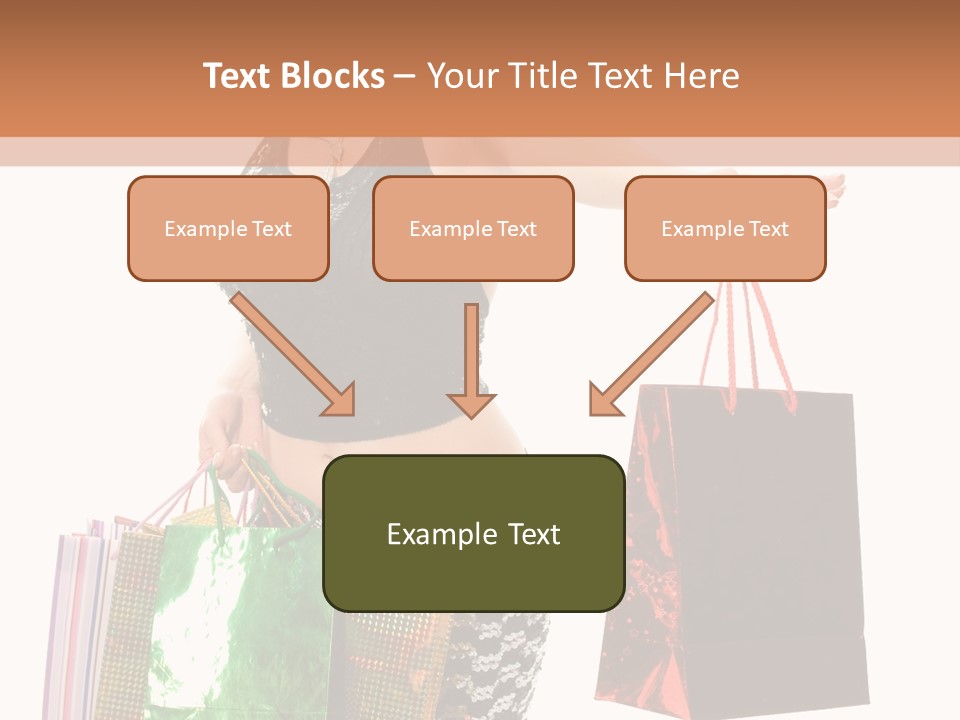 Text Blocks – Your Title Text Here

Example Text

Example Text

Example Text

Example Text